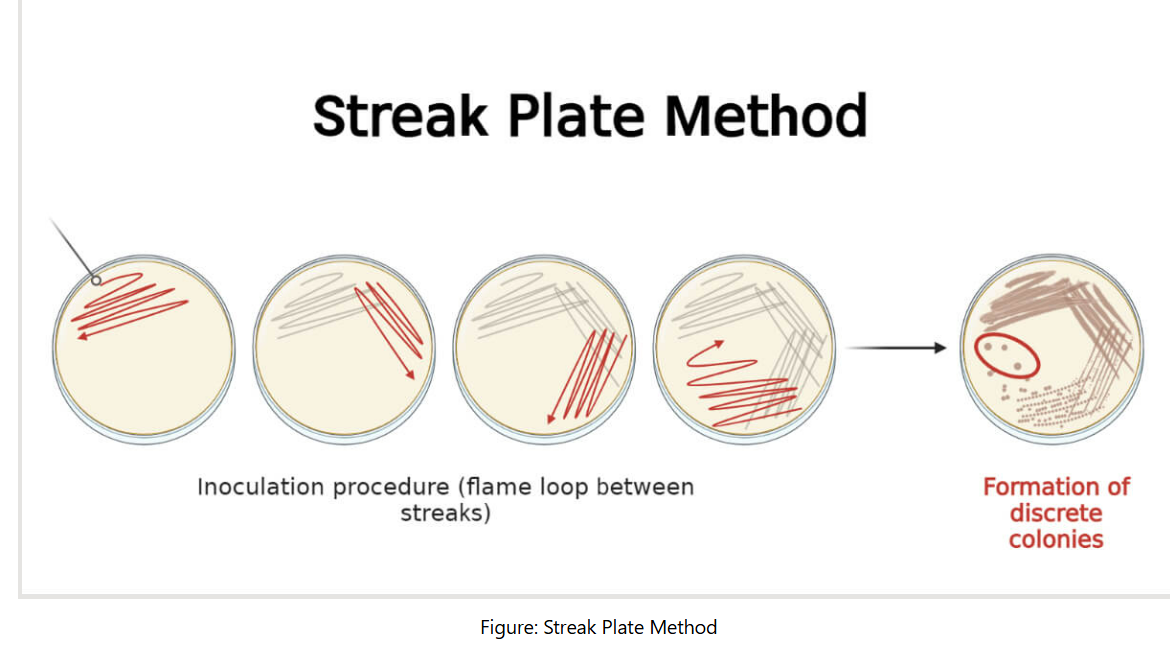 Streak Plate Method

Inoculation procedure (flame loop between streaks)

Formation of discrete colonies

Figure: Streak Plate Method